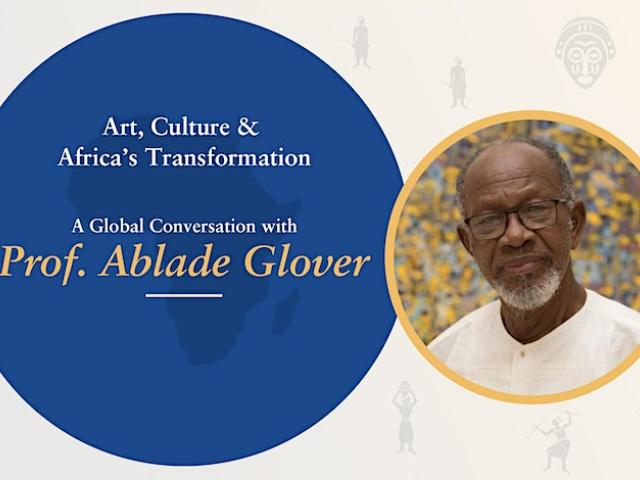 Art, Culture &
Africa's Transformation

A Global Conversation with
Prof. Ablade Glover